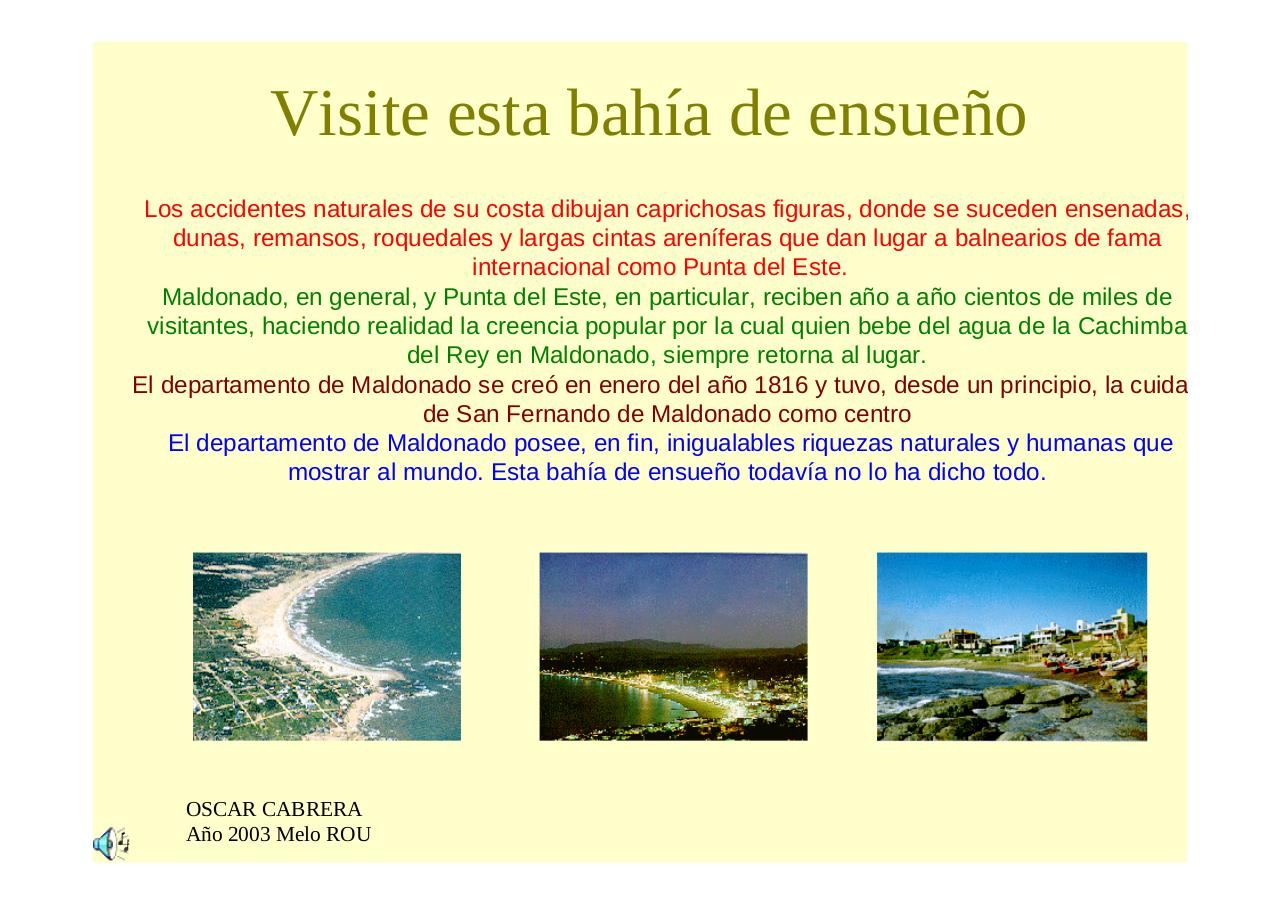 Visite esta bahía de ensueño

Los accidentes naturales de su costa dibujan caprichosas figuras, donde se suceden ensenadas, dunas, remansos, roquedales y largas cintas areníferas que dan lugar a balnearios de fama internacional como Punta del Este.

Maldonado, en general, y Punta del Este, en particular, reciben año a año cientos de miles de visitantes, haciendo realidad la creencia popular por la cual quien bebe del agua de la Cachimba del Rey en Maldonado, siempre retorna al lugar.

El departamento de Maldonado se creó en enero del año 1816 y tuvo, desde un principio, la cuida de San Fernando de Maldonado como centro

El departamento de Maldonado posee, en fin, inigualables riquezas naturales y humanas que mostrar al mundo. Esta bahía de ensueño todavía no lo ha dicho todo.

OSCAR CABRERA
Año 2003 Melo ROU